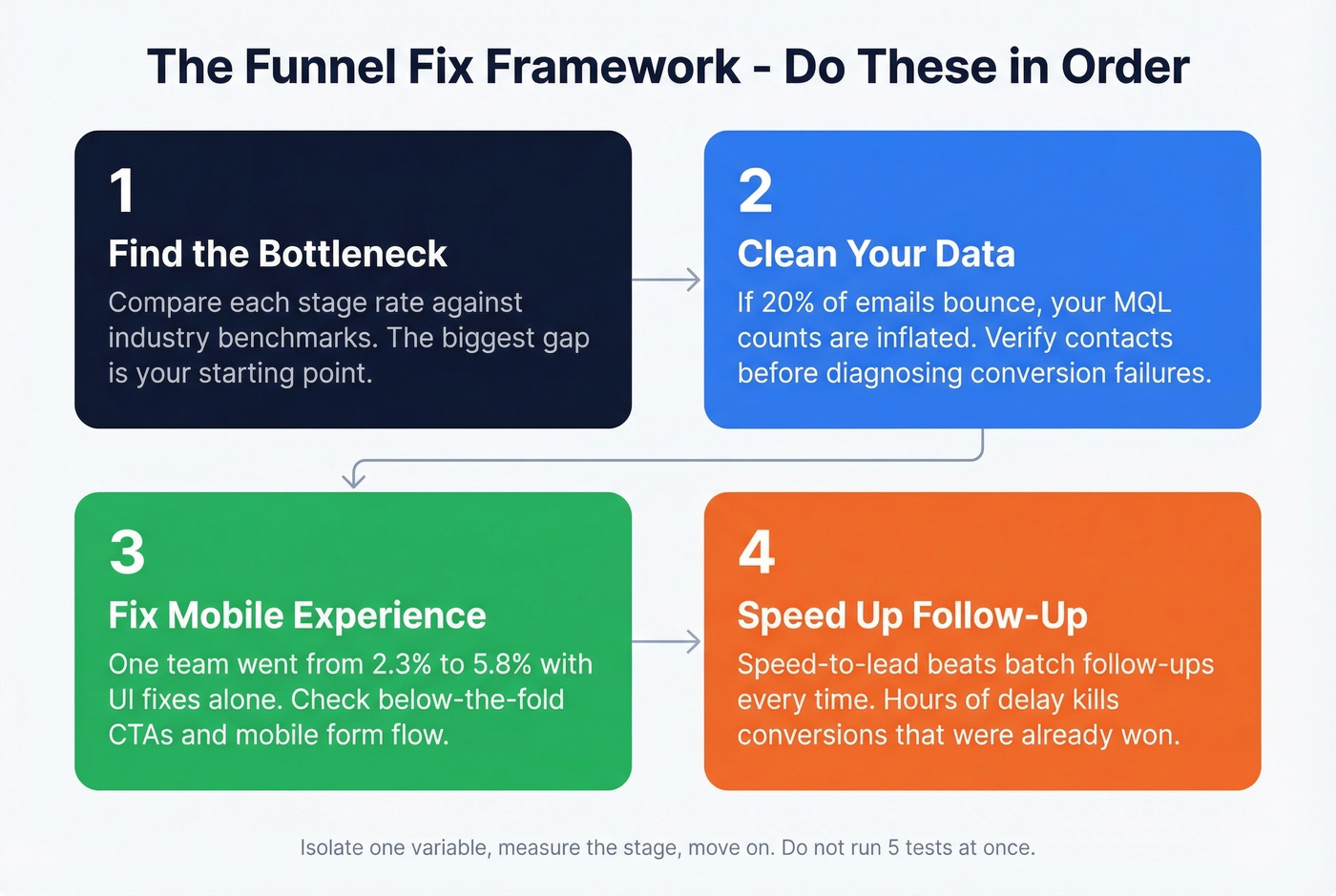 The Funnel Fix Framework - Do These in Order

1

Find the Bottleneck

Compare each stage rate against industry benchmarks. The biggest gap is your starting point.

2

Clean Your Data

If 20% of emails bounce, your MQL counts are inflated. Verify contacts before diagnosing conversion failures.

3

Fix Mobile Experience

One team went from 2.3% to 5.8% with UI fixes alone. Check below-the-fold CTAs and mobile form flow.

4

Speed Up Follow-Up

Speed-to-lead beats batch follow-ups every time. Hours of delay kills conversions that were already won.

Isolate one variable, measure the stage, move on. Do not run 5 tests at once.